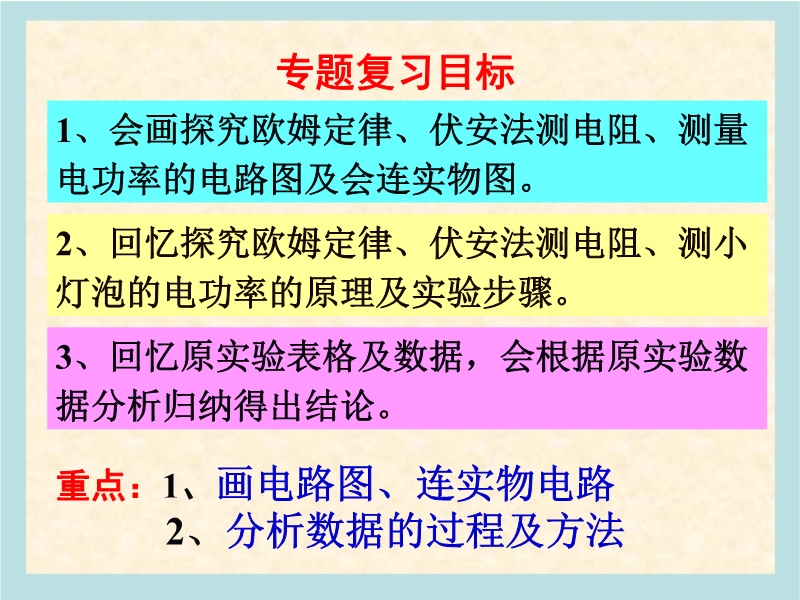 专题复习目标

1、会画探究欧姆定律、伏安法测电阻、测量电功率的电路图及会连实物图。

2、回忆探究欧姆定律、伏安法测电阻、测小灯泡的电功率的原理及实验步骤。

3、回忆原实验表格及数据，会根据原实验数据分析归纳得出结论。

重点：1、画电路图、连实物电路
2、分析数据的过程及方法